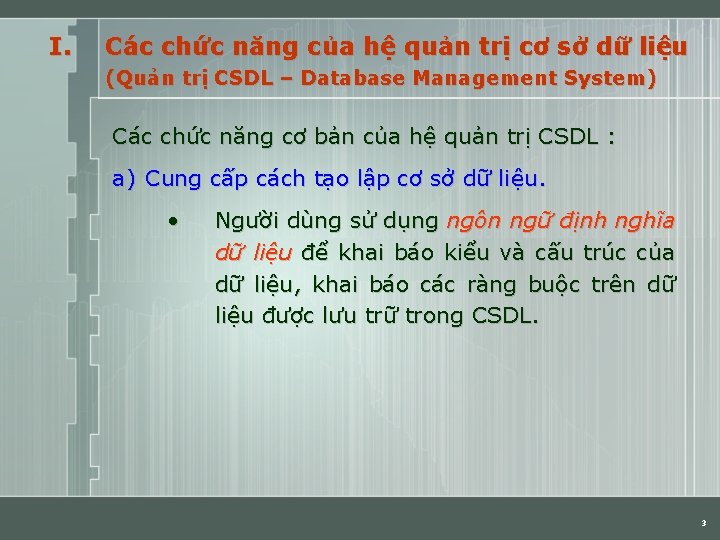 I. Các chức năng của hệ quản trị cơ sở dữ liệu (Quản trị CSDL – Database Management System)

Các chức năng cơ bản của hệ quản trị CSDL :

a) Cung cấp cách tạo lập cơ sở dữ liệu.

• Người dùng sử dụng ngôn ngữ định nghĩa dữ liệu để khai báo kiểu và cấu trúc của dữ liệu, khai báo các ràng buộc trên dữ liệu được lưu trữ trong CSDL.

3